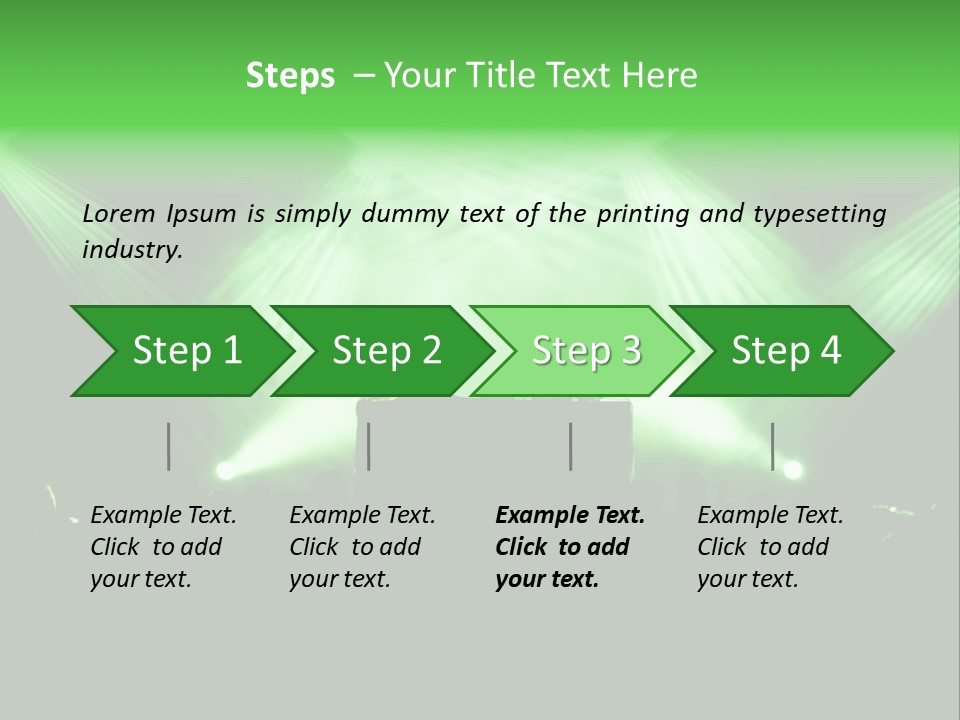 Steps – Your Title Text Here

Lorem Ipsum is simply dummy text of the printing and typesetting industry.

Step 1

Step 2

Step 3

Step 4

Example Text. Click to add your text.

Example Text. Click to add your text.

Example Text. Click to add your text.

Example Text. Click to add your text.